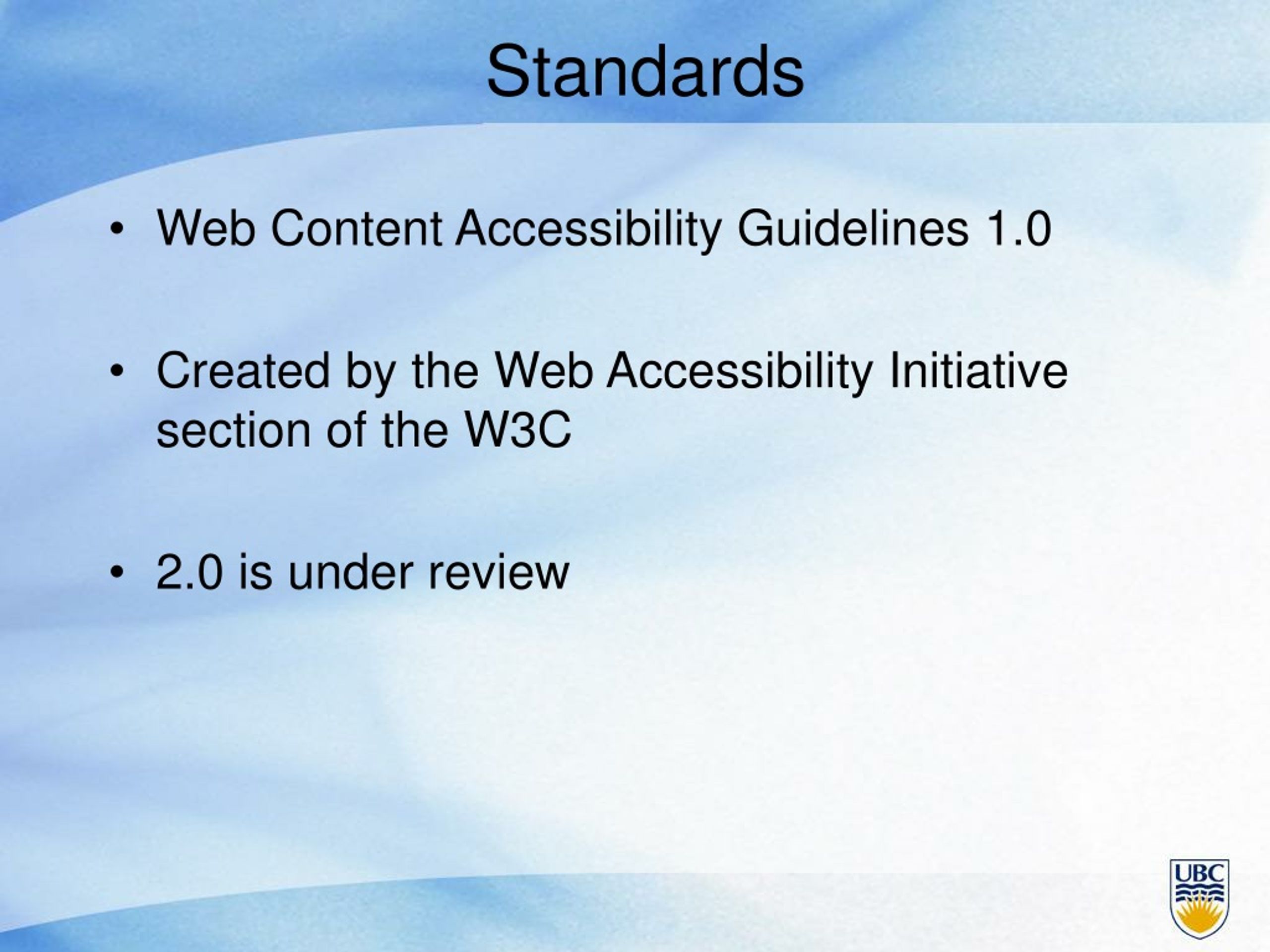 Standards

• Web Content Accessibility Guidelines 1.0

• Created by the Web Accessibility Initiative section of the W3C

• 2.0 is under review

UBC